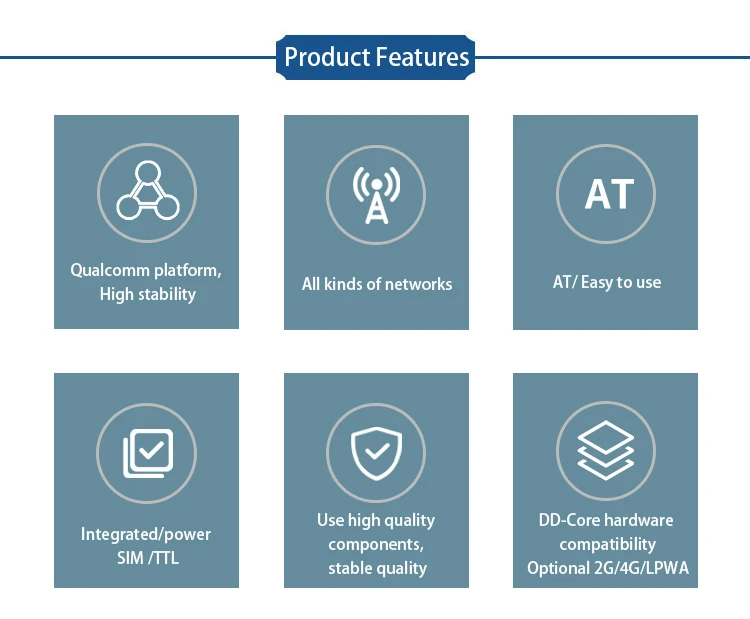 Product Features

Qualcomm platform, High stability

All kinds of networks

AT

AT/ Easy to use

Integrated/power SIM /TTL

Use high quality components, stable quality

DD-Core hardware compatibility Optional 2G/4G/LPWA